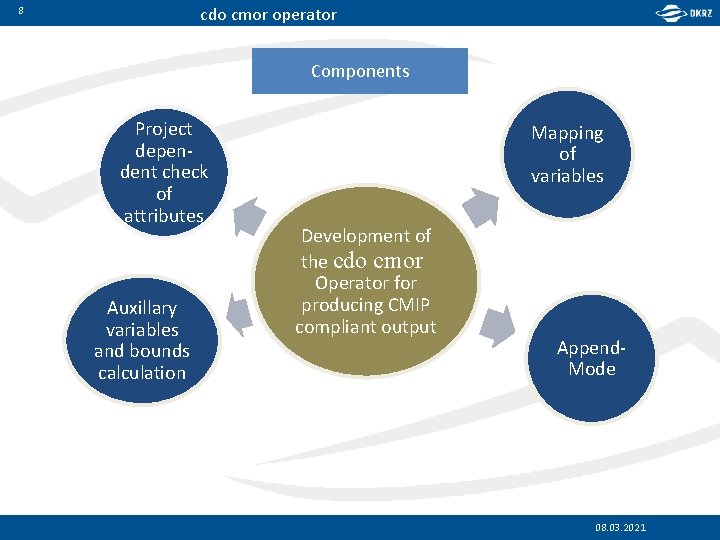 8

cdo cmor operator

DKRZ

Components

Project dependent check of attributes

Mapping of variables

Development of the cdo cmor Operator for producing CMIP compliant output

Auxillary variables and bounds calculation

Append-Mode

08.03.2021